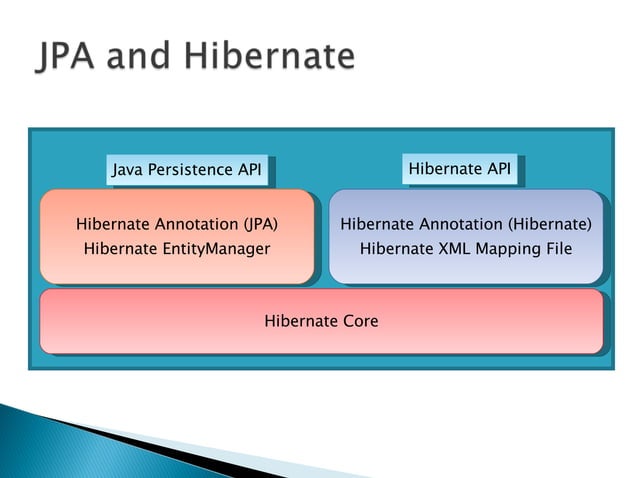 JPA and Hibernate

Java Persistence API

Hibernate Annotation (JPA)
Hibernate EntityManager

Hibernate API

Hibernate Annotation (Hibernate)
Hibernate XML Mapping File

Hibernate Core